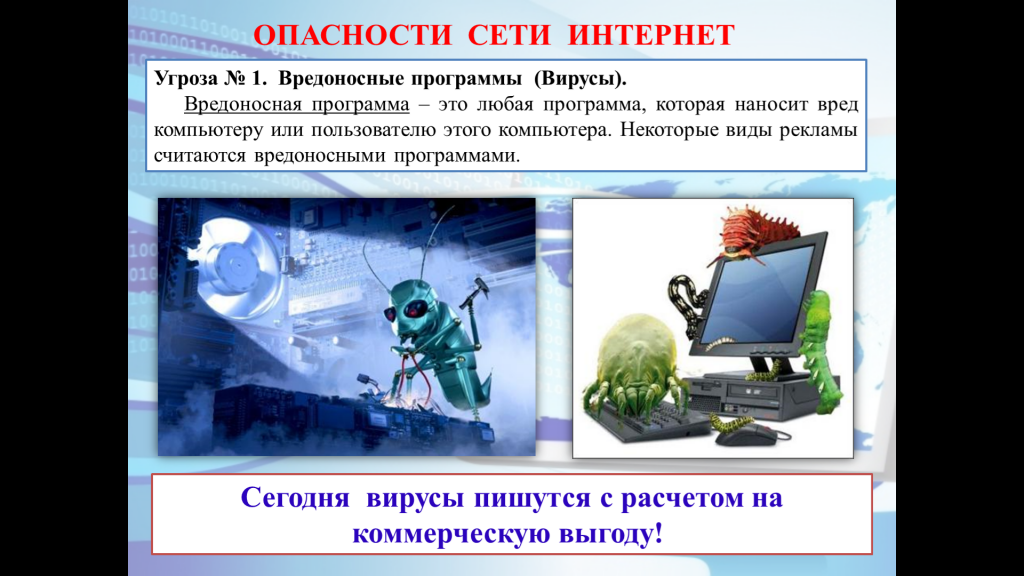 ОПАСНОСТИ СЕТИ ИНТЕРНЕТ

Угроза № 1. Вредоносные программы (Вирусы).

Вредоносная программа – это любая программа, которая наносит вред компьютеру или пользователю этого компьютера. Некоторые виды рекламы считаются вредоносными программами.

Сегодня вирусы пишутся с расчетом на коммерческую выгоду!